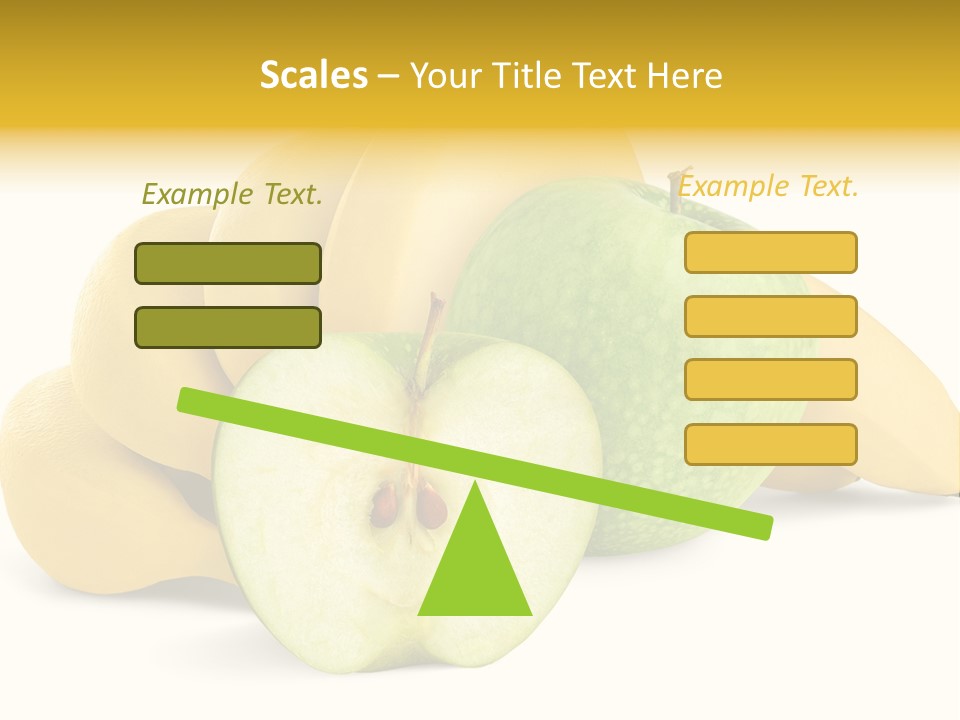 Scales – Your Title Text Here

Example Text.

Example Text.